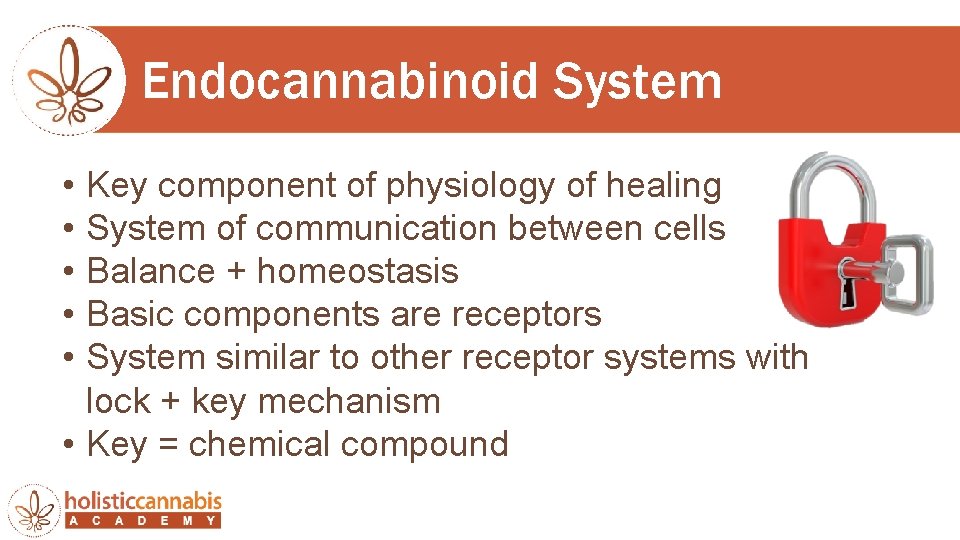 Endocannabinoid System

• Key component of physiology of healing
• System of communication between cells
• Balance + homeostasis
• Basic components are receptors
• System similar to other receptor systems with lock + key mechanism
• Key = chemical compound

holisticcannabis
ACADEMY